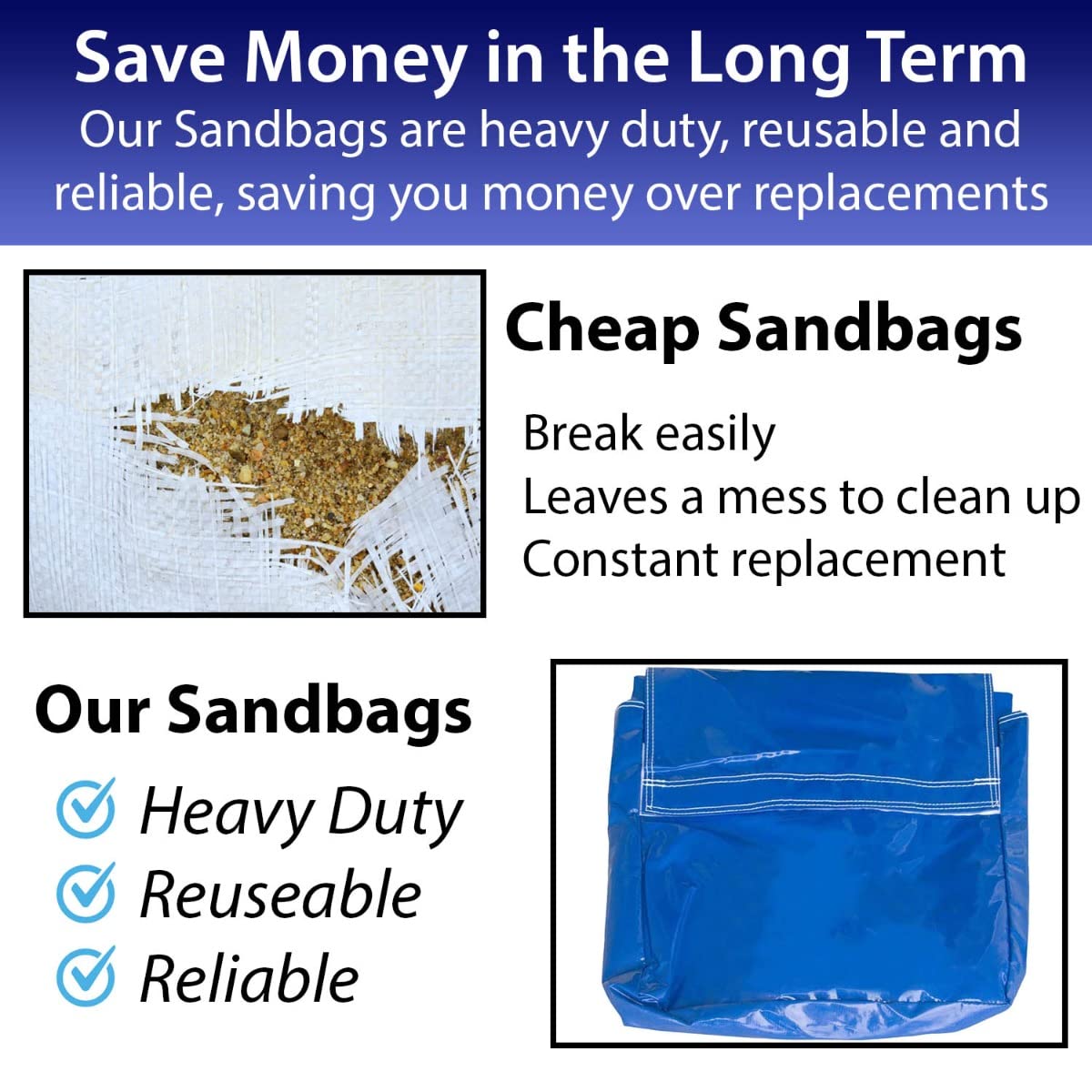 Save Money in the Long Term
Our Sandbags are heavy duty, reusable and reliable, saving you money over replacements

Cheap Sandbags

Break easily
Leaves a mess to clean up
Constant replacement

Our Sandbags

Heavy Duty
Reuseable
Reliable